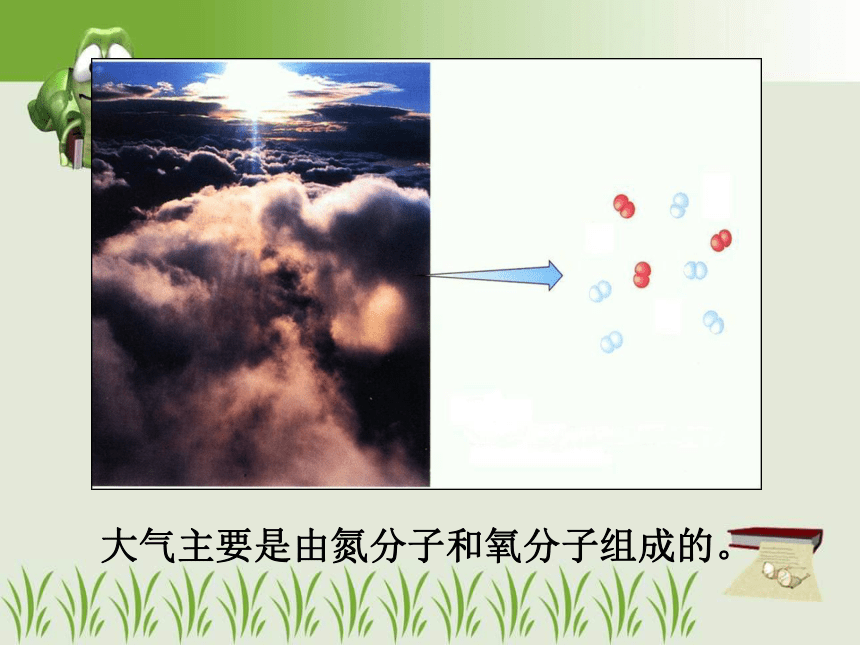 大气主要是由氮分子和氧分子组成的。